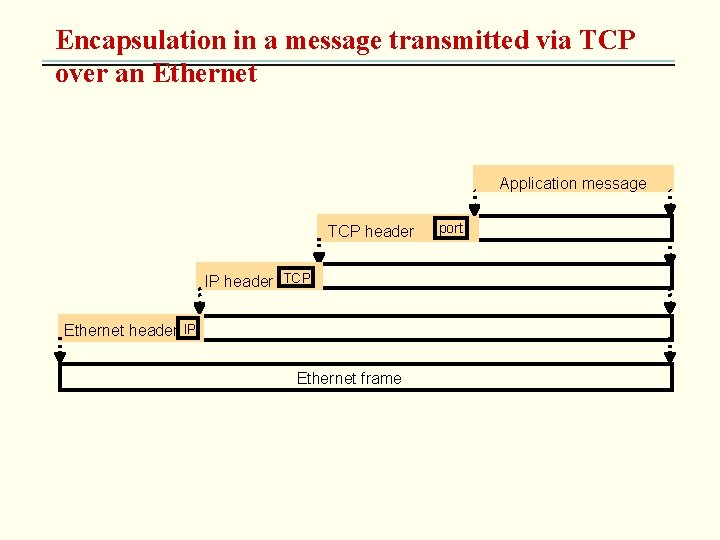 Encapsulation in a message transmitted via TCP over an Ethernet

Application message

TCP header port

IP header TCP

Ethernet header IP

Ethernet frame